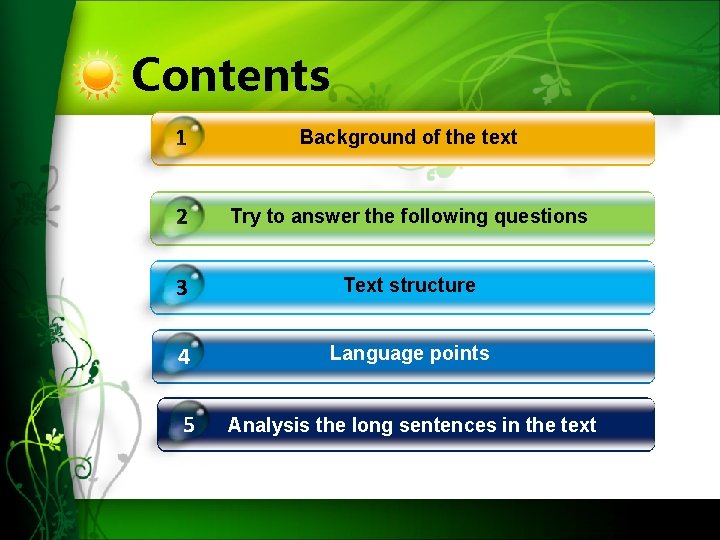 Contents

1 Background of the text

2 Try to answer the following questions

3 Text structure

4 Language points

5 Analysis the long sentences in the text